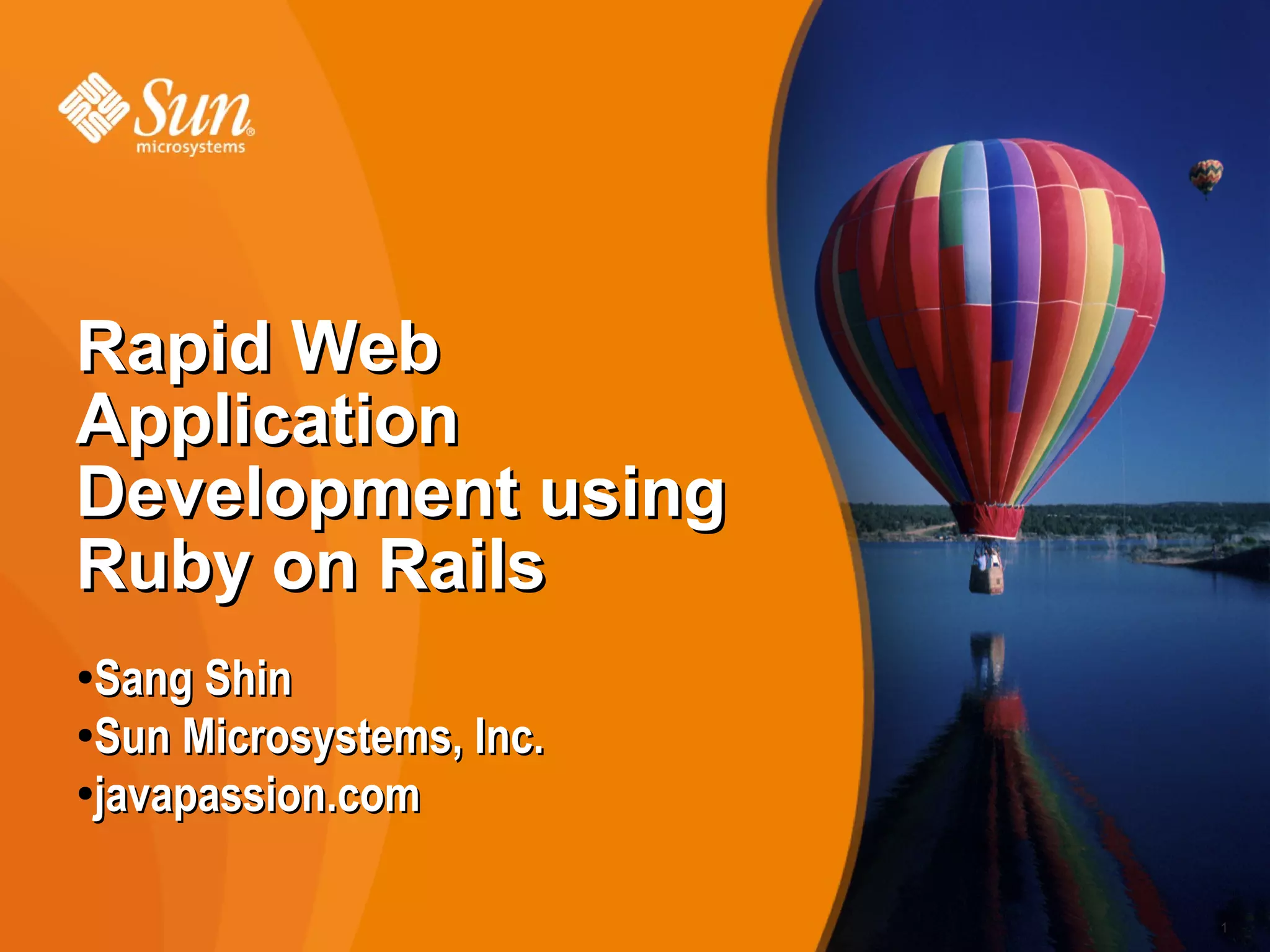 Sun® microsystems

Rapid Web Application Development using Ruby on Rails

•Sang Shin
•Sun Microsystems, Inc.
•javapassion.com

1